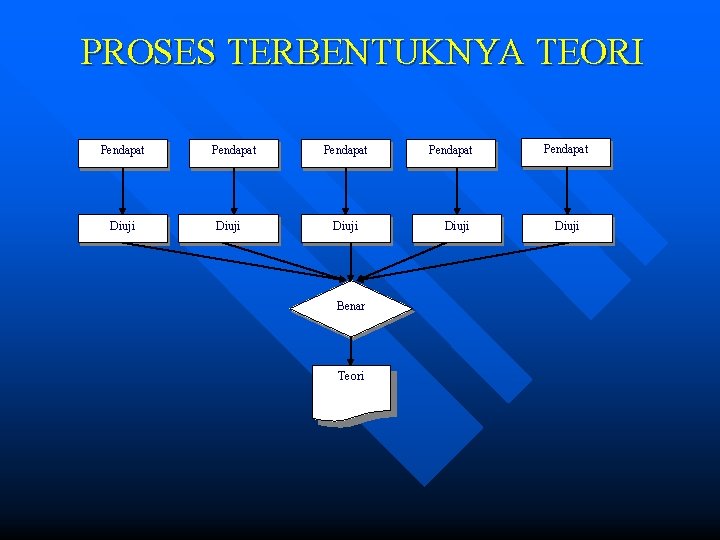 PROSES TERBENTUKNYA TEORI

Pendapat
Pendapat
Pendapat
Pendapat
Pendapat

Diuji
Diuji
Diuji
Diuji
Diuji

Benar

Teori